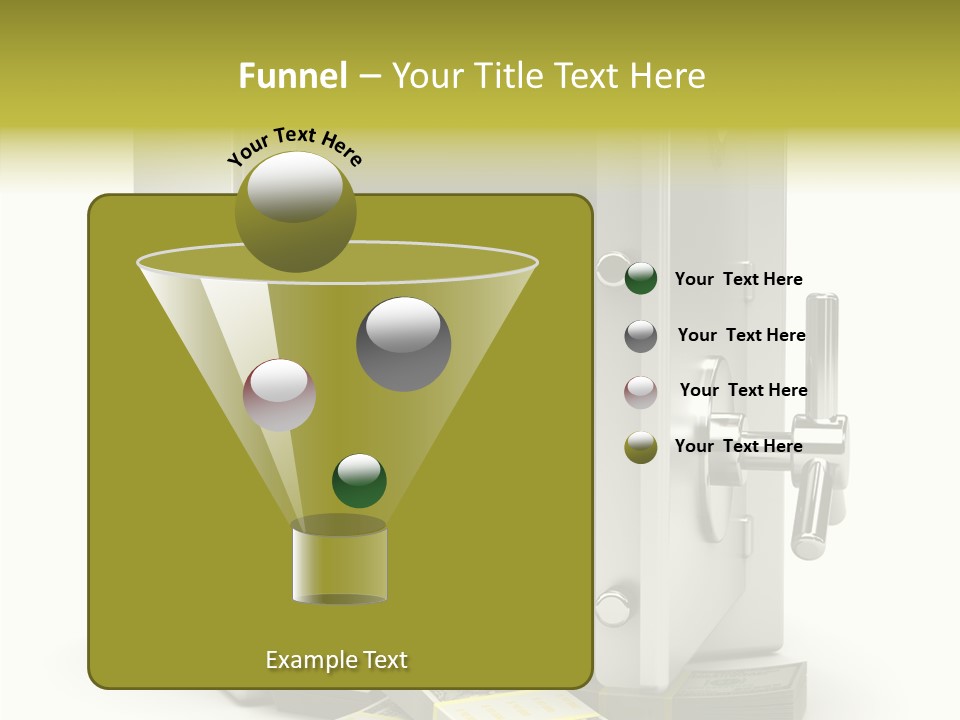 Funnel – Your Title Text Here

Your Text Here

Your Text Here

Your Text Here

Your Text Here

Your Text Here

Example Text